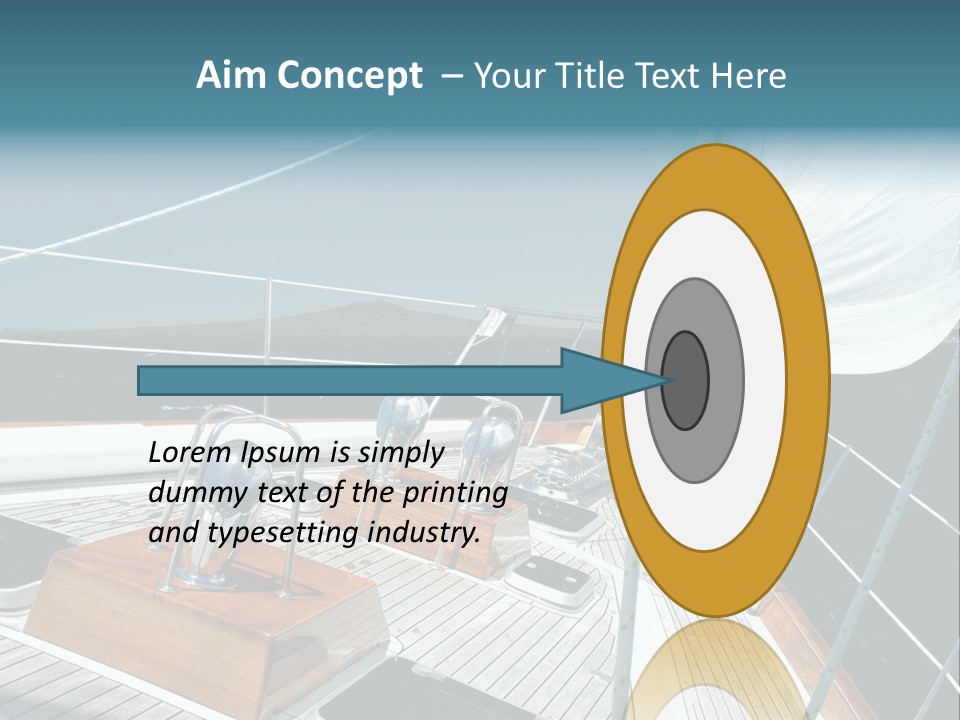 Aim Concept – Your Title Text Here

Lorem Ipsum is simply dummy text of the printing and typesetting industry.